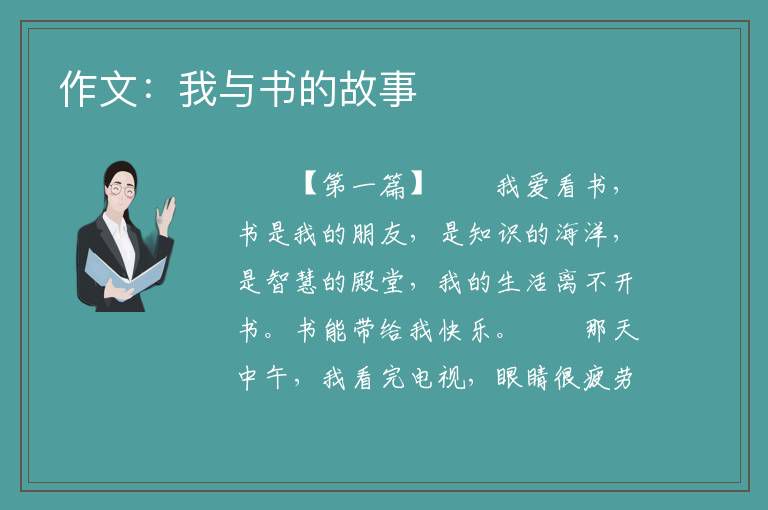 作文：我与书的故事

【第一篇】　　我爱看书，书是我的朋友，是知识的海洋，是智慧的殿堂，我的生活离不开书。书能带给我快乐。　　那天中午，我看完电视，眼睛很疲劳